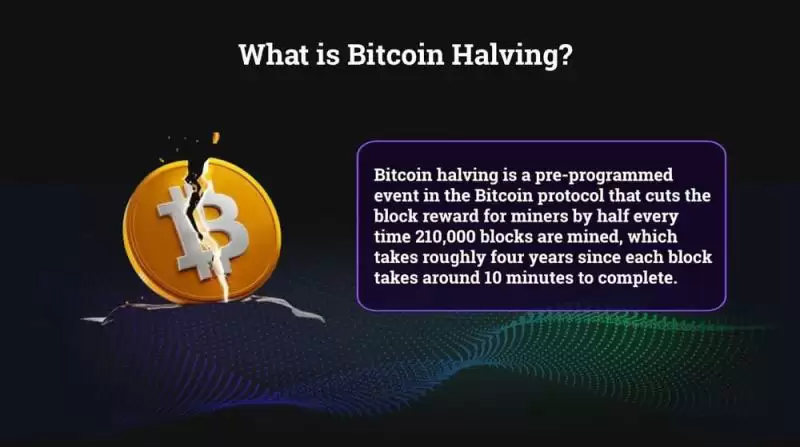 What is Bitcoin Halving?

Bitcoin halving is a pre-programmed event in the Bitcoin protocol that cuts the block reward for miners by half every time 210,000 blocks are mined, which takes roughly four years since each block takes around 10 minutes to complete.